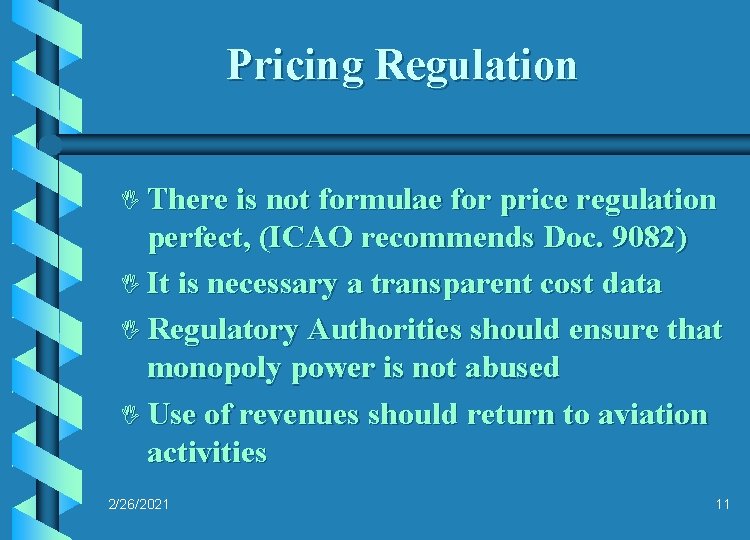 Pricing Regulation

There is not formulae for price regulation perfect, (ICAO recommends Doc. 9082)

It is necessary a transparent cost data

Regulatory Authorities should ensure that monopoly power is not abused

Use of revenues should return to aviation activities

2/26/2021

11